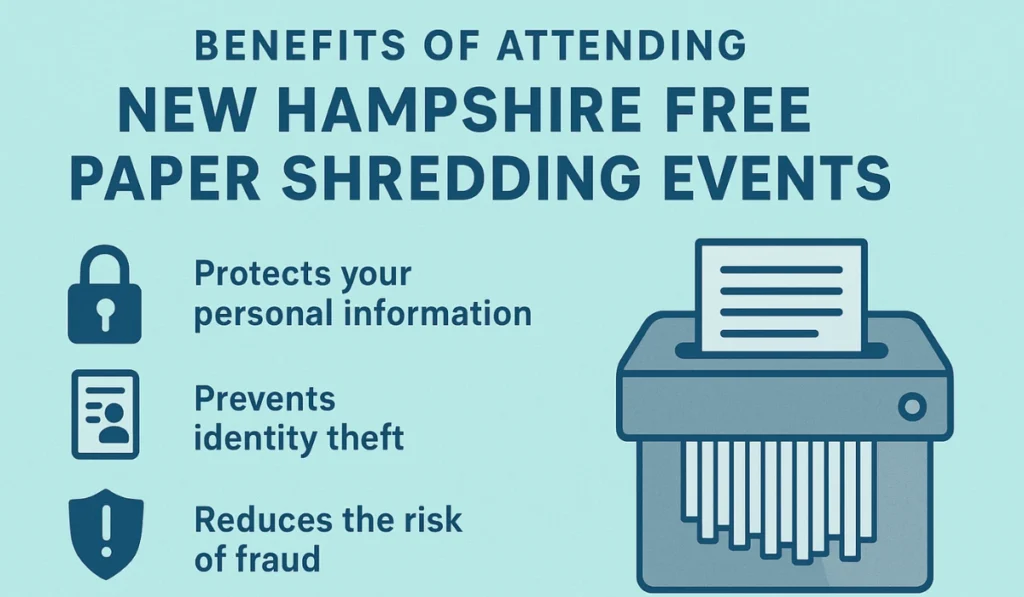 BENEFITS OF ATTENDING
NEW HAMPSHIRE FREE PAPER SHREDDING EVENTS

Protects your personal information

Prevents identity theft

Reduces the risk of fraud